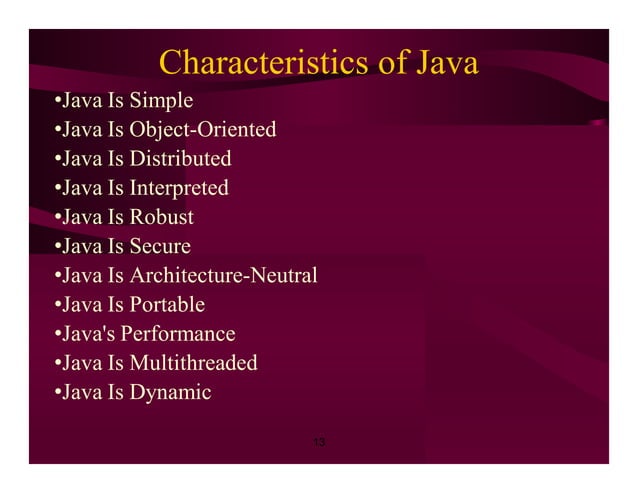 Characteristics of Java

•Java Is Simple
•Java Is Object-Oriented
•Java Is Distributed
•Java Is Interpreted
•Java Is Robust
•Java Is Secure
•Java Is Architecture-Neutral
•Java Is Portable
•Java's Performance
•Java Is Multithreaded
•Java Is Dynamic

13